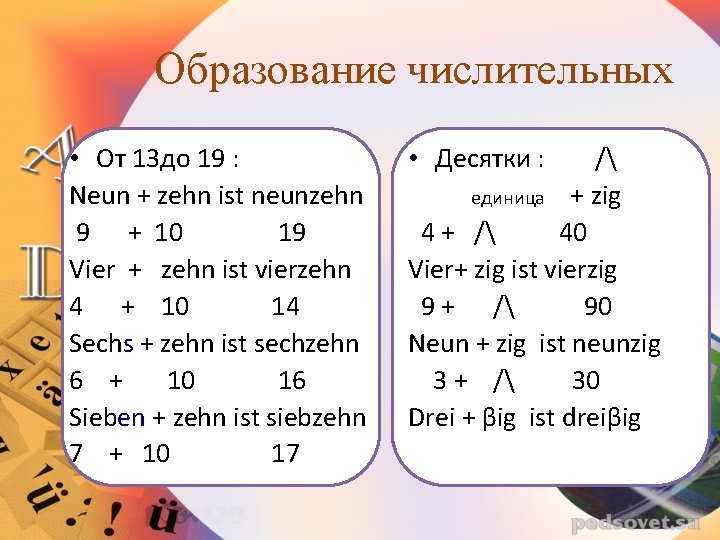 Образование числительных

• От 13до 19 :
Neun + zehn ist neunzehn
9 + 10 19
Vier + zehn ist vierzehn
4 + 10 14
Sechs + zehn ist sechzehn
6 + 10 16
Sieben + zehn ist siebzehn
7 + 10 17

• Десятки : /\
единица + zig
4 + /\ 40
Vier+ zig ist vierzig
9 + /\ 90
Neun + zig ist neunzig
3 + /\ 30
Drei + βig ist dreiβig

pedsovet.su